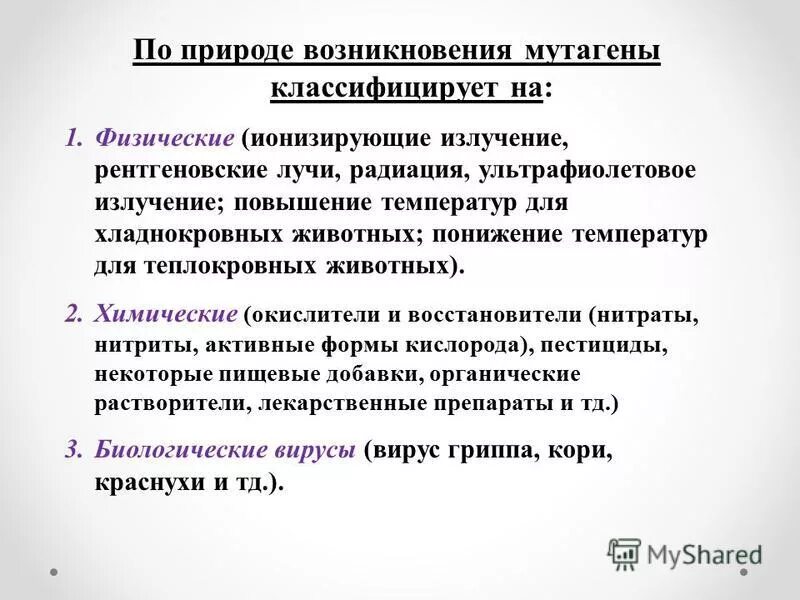 По природе возникновения мутагены классифицирует на:

1. Физические (ионизирующие излучение, рентгеновские лучи, радиация, ультрафиолетовое излучение; повышение температур для хладнокровных животных; понижение температур для теплокровных животных).

2. Химические (окислители и восстановители (нитраты, нитриты, активные формы кислорода), пестициды, некоторые пищевые добавки, органические растворители, лекарственные препараты и тд.)

3. Биологические вирусы (вирус гриппа, кори, краснухи и тд.).

MyShared